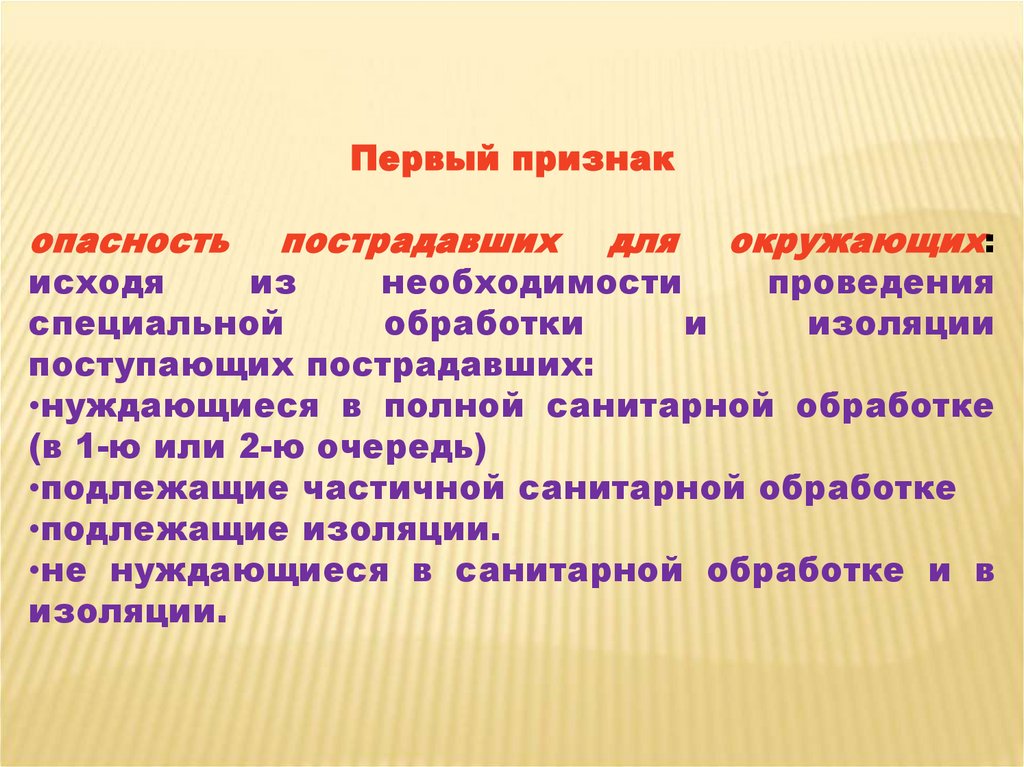 Первый признак

опасность пострадавших для окружающих: исходя из необходимости проведения специальной обработки и изоляции поступающих пострадавших:
•нуждающиеся в полной санитарной обработке (в 1-ю или 2-ю очередь)
•подлежащие частичной санитарной обработке
•подлежащие изоляции.
•не нуждающиеся в санитарной обработке и в изоляции.